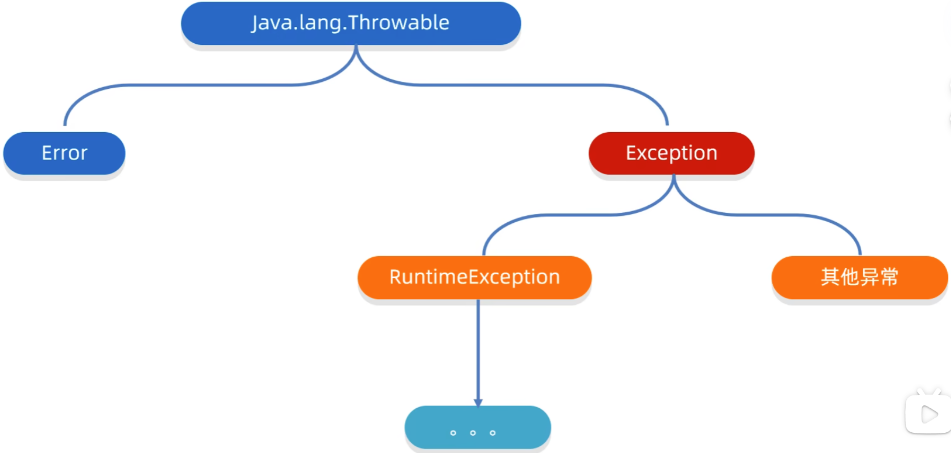 Java.lang.Throwable

Error

Exception

RuntimeException

其他异常

。。。